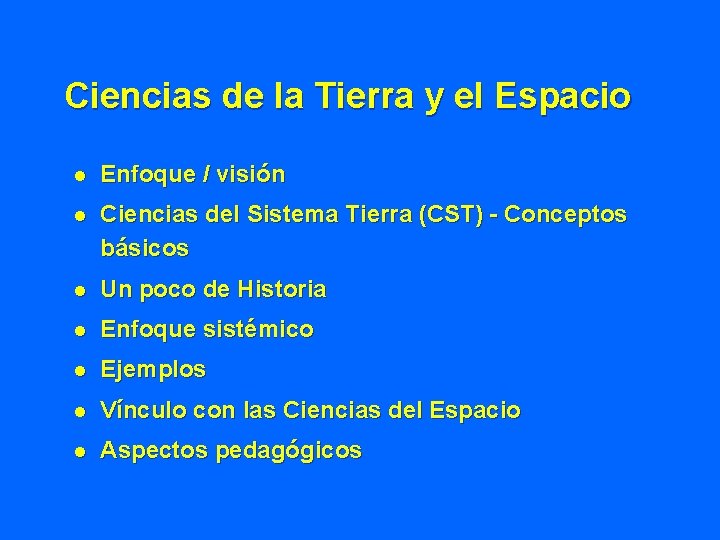 Ciencias de la Tierra y el Espacio

- Enfoque / visión
- Ciencias del Sistema Tierra (CST) - Conceptos básicos
- Un poco de Historia
- Enfoque sistémico
- Ejemplos
- Vínculo con las Ciencias del Espacio
- Aspectos pedagógicos